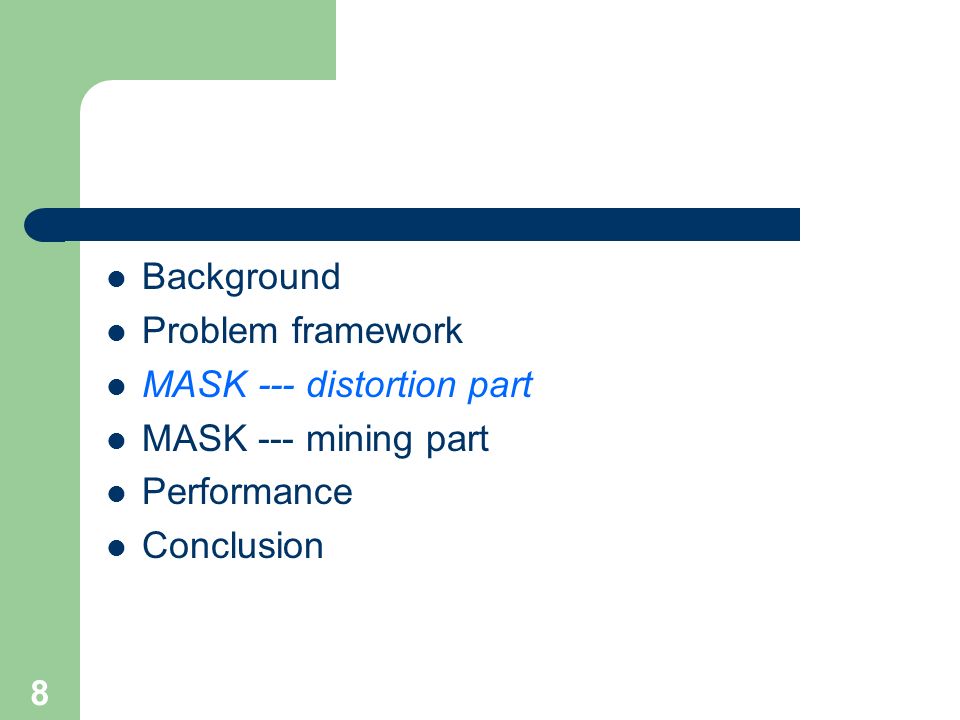 - Background
- Problem framework
- MASK --- distortion part
- MASK --- mining part
- Performance
- Conclusion

8